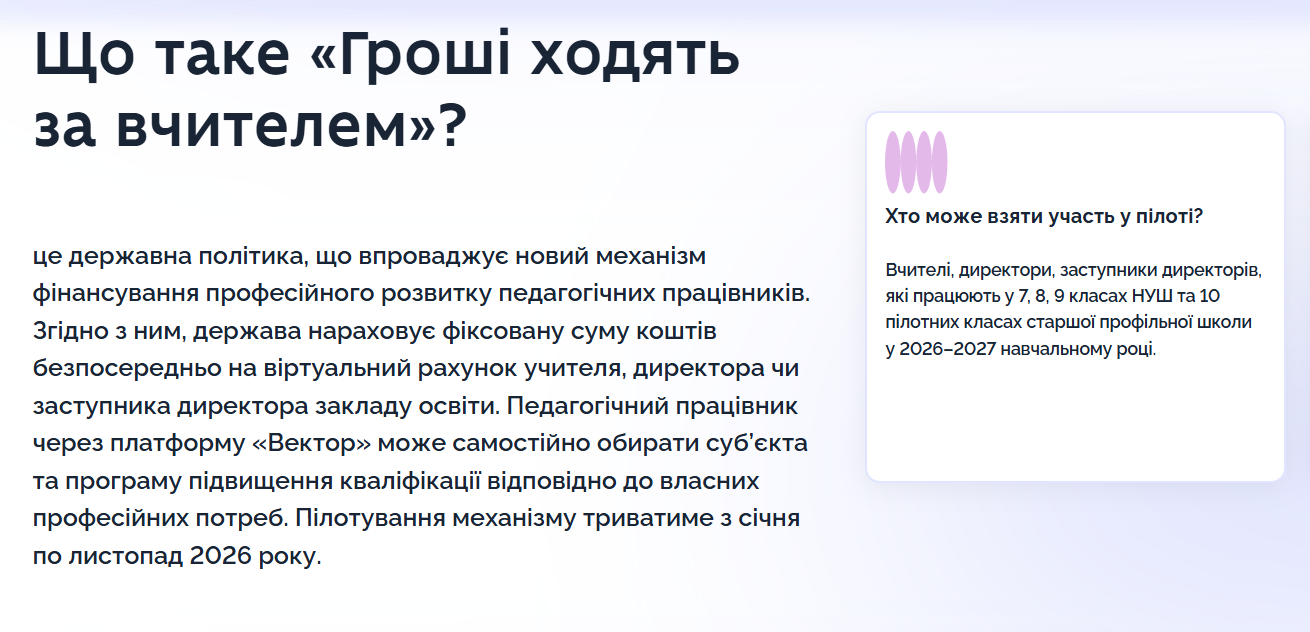 Що таке «Гроші ходять за вчителем»?

це державна політика, що впроваджує новий механізм фінансування професійного розвитку педагогічних працівників. Згідно з ним, держава нараховує фіксовану суму коштів безпосередньо на віртуальний рахунок учителя, директора чи заступника директора закладу освіти. Педагогічний працівник через платформу «Вектор» може самостійно обирати суб'єкта та програму підвищення кваліфікації відповідно до власних професійних потреб. Пілотування механізму триватиме з січня по листопад 2026 року.

Хто може взяти участь у пілоті?

Вчителі, директори, заступники директорів, які працюють у 7, 8, 9 класах НУШ та 10 пілотних класах старшої профільної школи у 2026–2027 навчальному році.